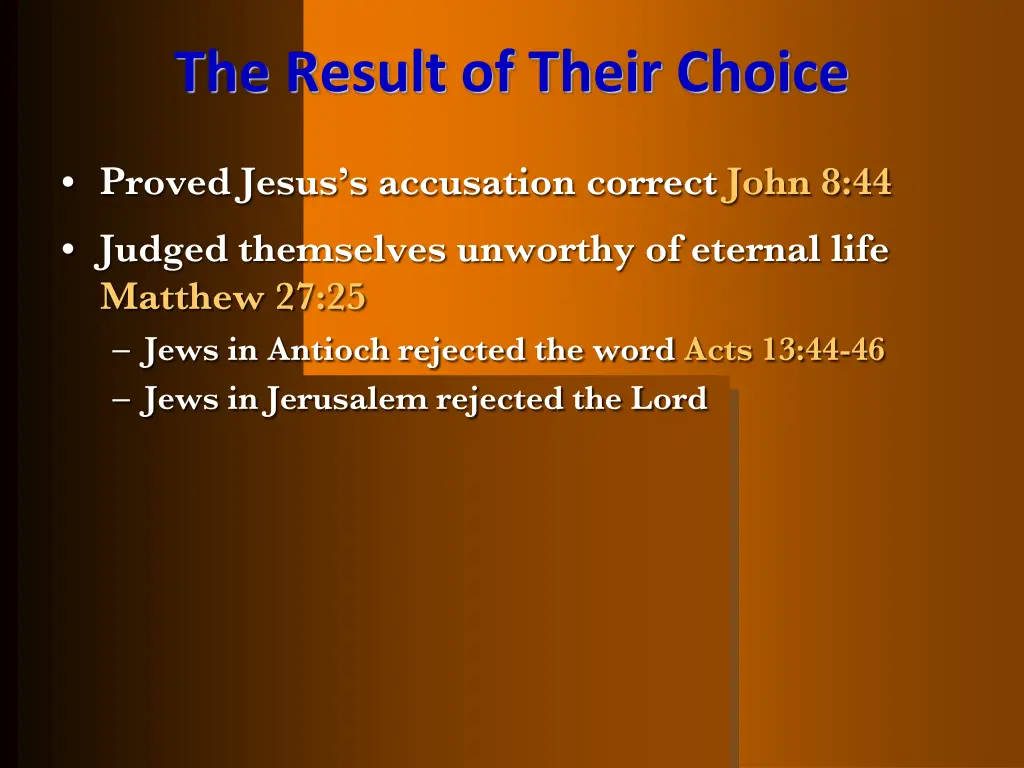 The Result of Their Choice

• Proved Jesus's accusation correct John 8:44

• Judged themselves unworthy of eternal life Matthew 27:25

– Jews in Antioch rejected the word Acts 13:44-46

– Jews in Jerusalem rejected the Lord